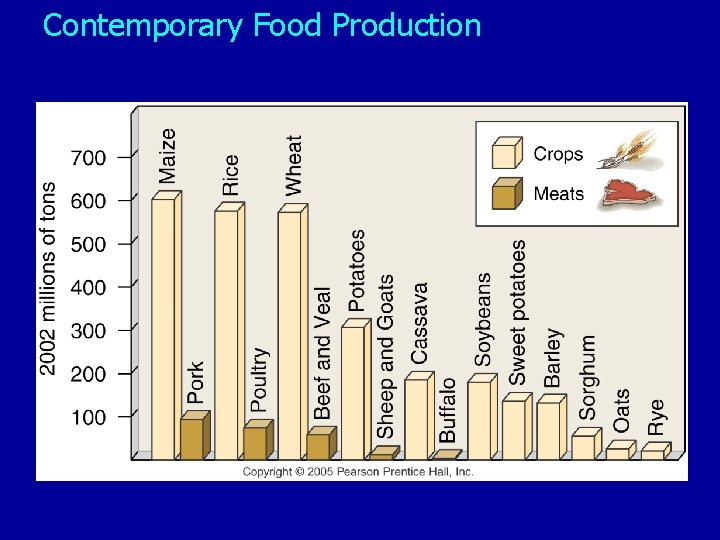 Contemporary Food Production

2002 millions of tons

700
600
500
400
300
200
100

Maize
Pork
Rice
Poultry
Wheat
Beef and Veal
Potatoes
Sheep and Goats
Cassava
Buffalo
Soybeans
Sweet potatoes
Barley
Sorghum
Oats
Rye

Crops
Meats

Copyright © 2005 Pearson Prentice Hall, Inc.